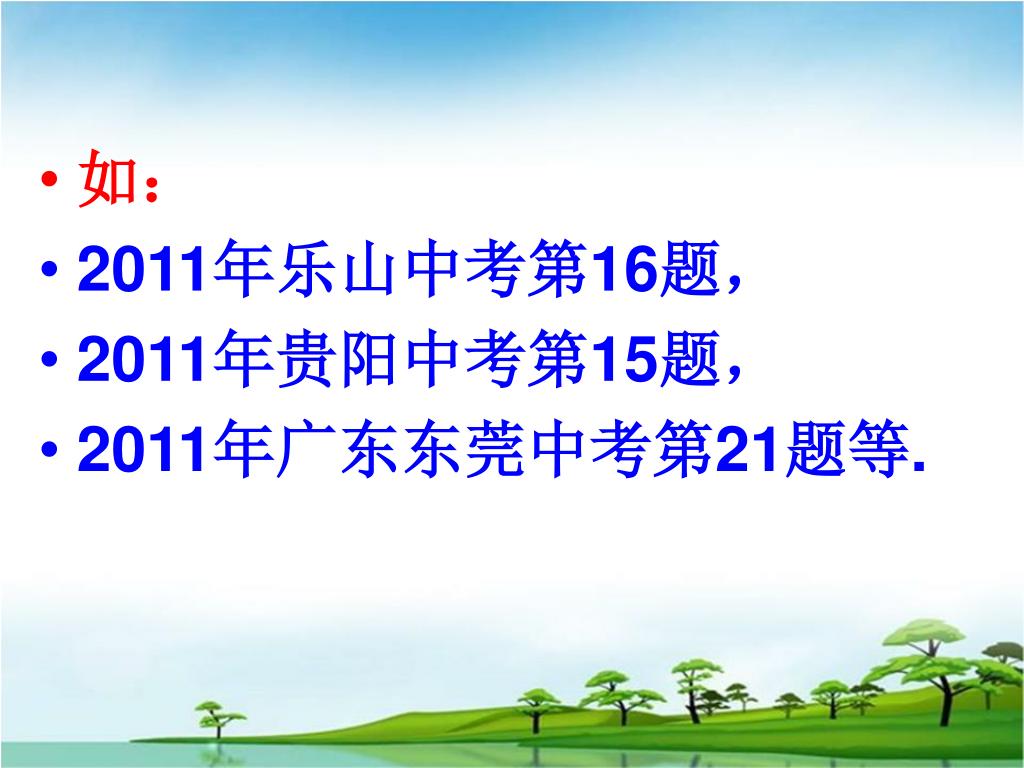 • 如：
• 2011年乐山中考第16题，
• 2011年贵阳中考第15题，
• 2011年广东东莞中考第21题等.